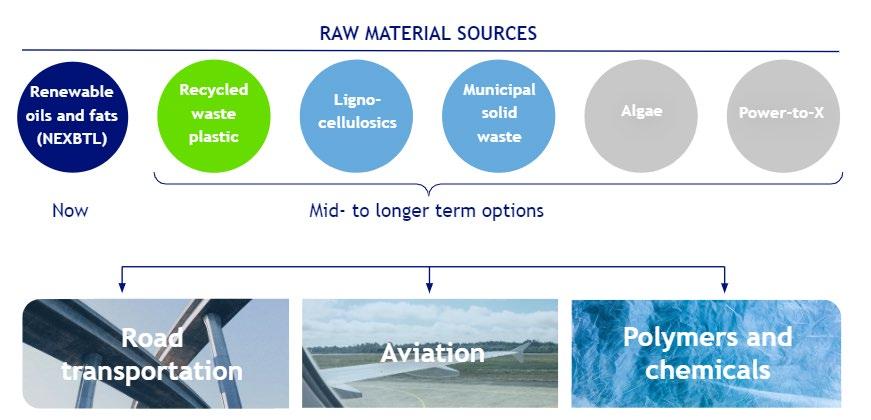 RAW MATERIAL SOURCES

Renewable oils and fats (NEXBTL)

Recycled waste plastic

Ligno-cellulosics

Municipal solid waste

Algae

Power-to-X

Now

Mid- to longer term options

Road transportation

Aviation

Polymers and chemicals